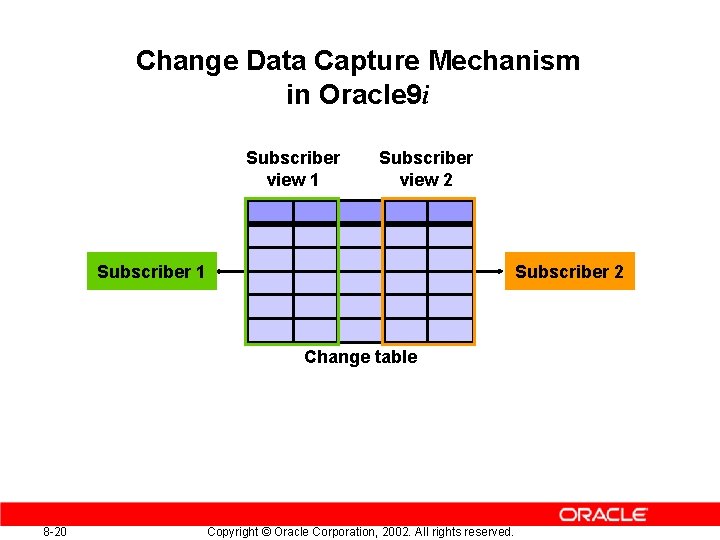 Change Data Capture Mechanism in Oracle9i

Subscriber view 1

Subscriber view 2

Subscriber 1

Subscriber 2

Change table

ORACLE

8-20

Copyright © Oracle Corporation, 2002. All rights reserved.